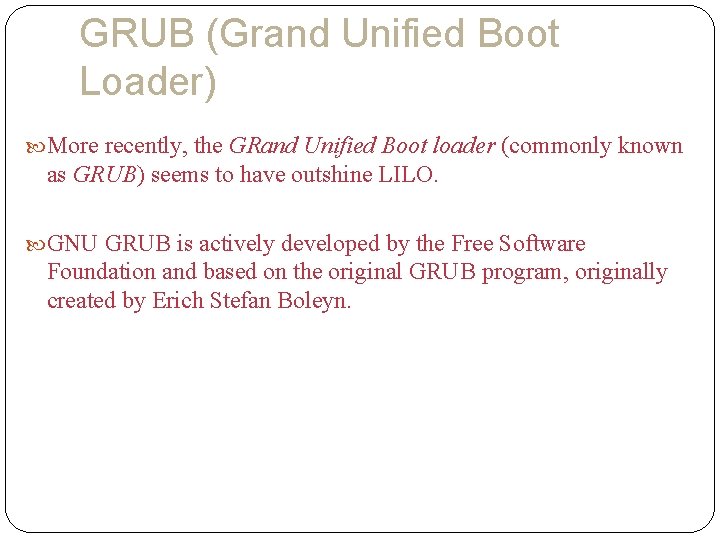 GRUB (Grand Unified Boot Loader)

More recently, the GRand Unified Boot loader (commonly known as GRUB) seems to have outshine LILO.

GNU GRUB is actively developed by the Free Software Foundation and based on the original GRUB program, originally created by Erich Stefan Boleyn.